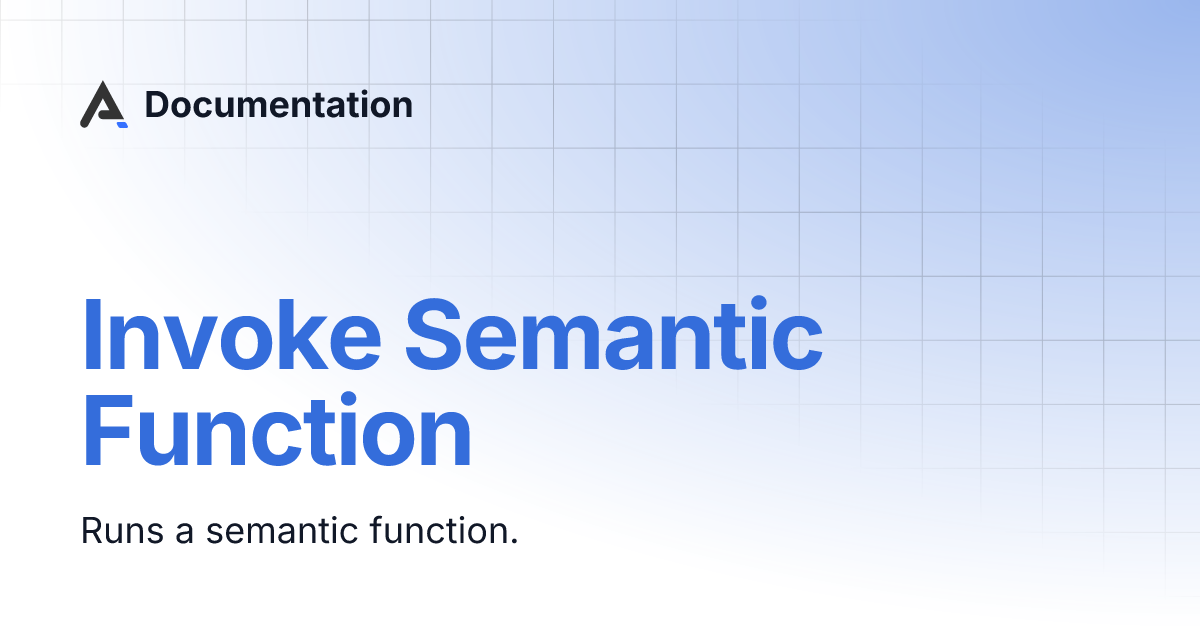 Documentation

Invoke Semantic Function

Runs a semantic function.